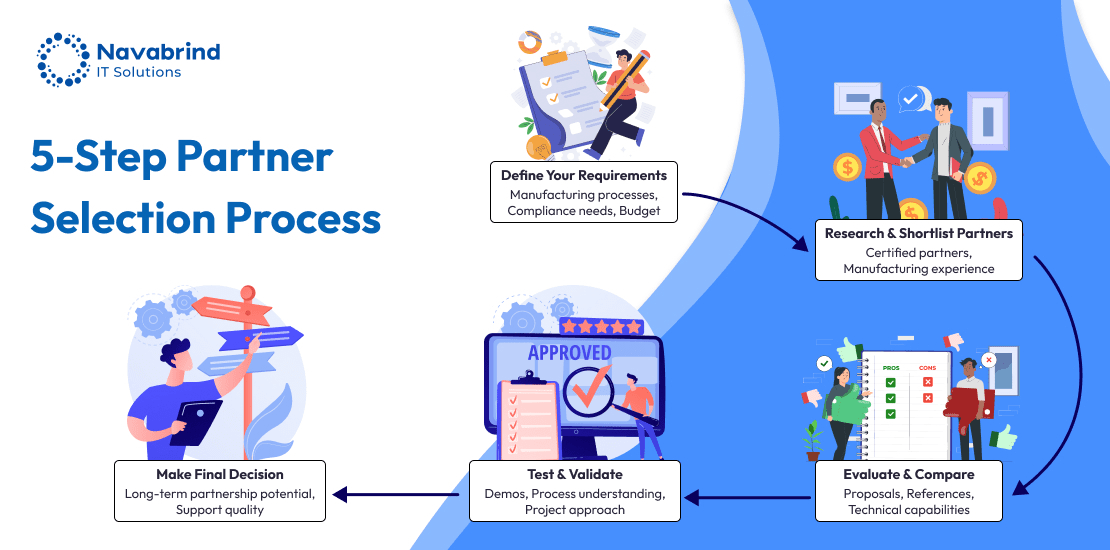 Navabrind
IT Solutions

5-Step Partner Selection Process

Define Your Requirements
Manufacturing processes, Compliance needs, Budget

Research & Shortlist Partners
Certified partners, Manufacturing experience

PROS
CONS

Evaluate & Compare
Proposals, References, Technical capabilities

APPROVED

Test & Validate
Demos, Process understanding, Project approach

Make Final Decision
Long-term partnership potential, Support quality